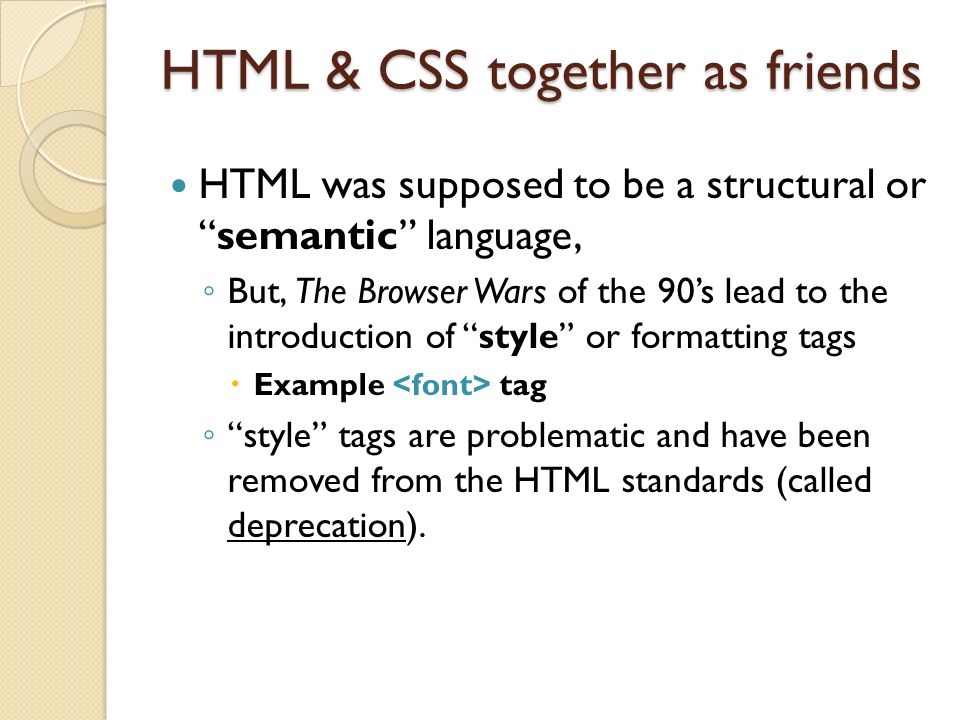 HTML & CSS together as friends

HTML was supposed to be a structural or “semantic” language,

But, The Browser Wars of the 90’s lead to the introduction of “style” or formatting tags

Example <font> tag

“style” tags are problematic and have been removed from the HTML standards (called deprecation).